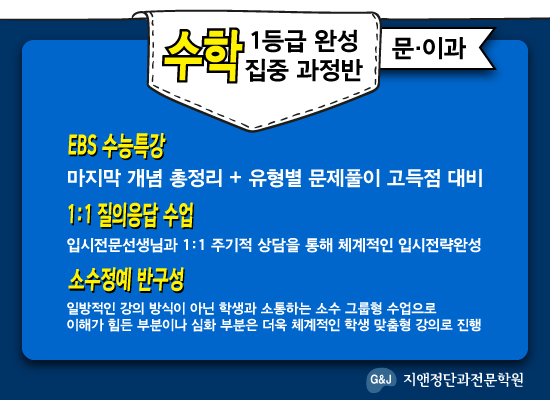 수학 1등급 완성 집중 과정반

문·이과

EBS 수능특강
마지막 개념 총정리 + 유형별 문제풀이 고득점 대비

1:1 질의응답 수업
입시전문선생님과 1:1 주기적 상담을 통해 체계적인 입시전략완성

소수정예 반구성
일방적인 강의 방식이 아닌 학생과 소통하는 소수 그룹형 수업으로 이해가 힘든 부분이나 심화 부분은 더욱 체계적인 학생 맞춤형 강의로 진행

G&J 지앤정단과전문학원